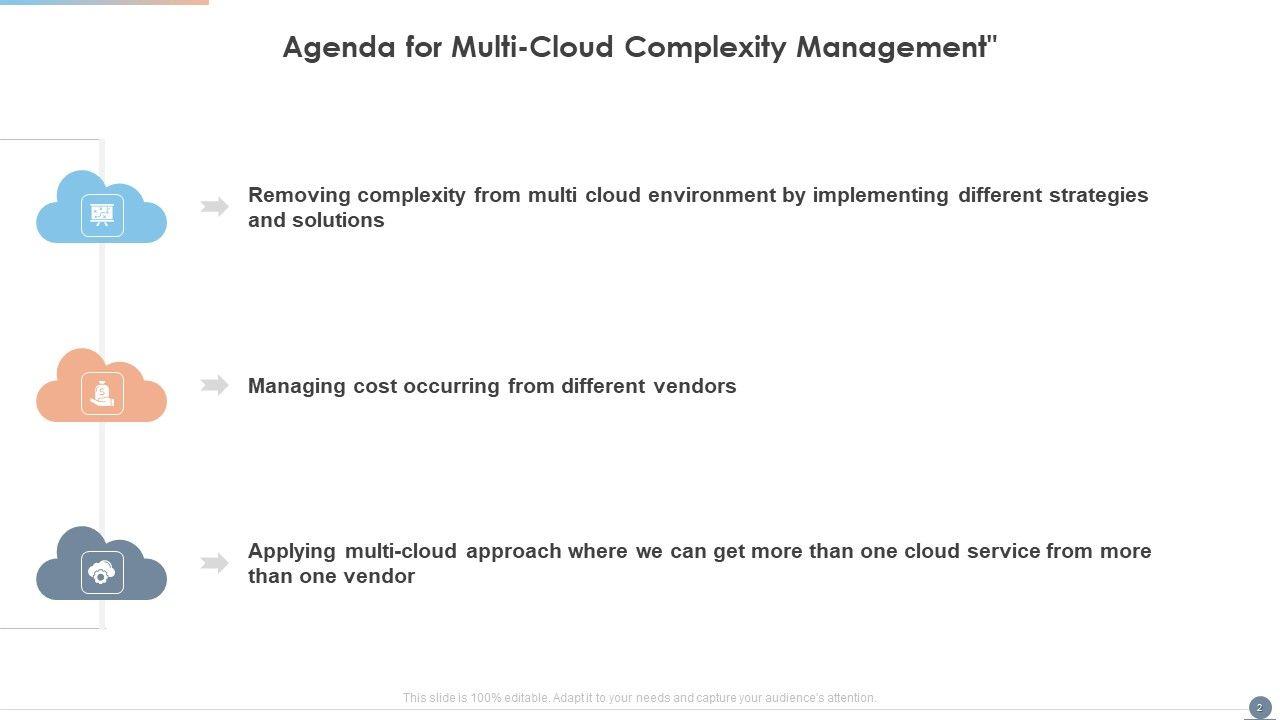 Agenda for Multi-Cloud Complexity Management"

Removing complexity from multi cloud environment by implementing different strategies and solutions

Managing cost occurring from different vendors

Applying multi-cloud approach where we can get more than one cloud service from more than one vendor

This slide is 100% editable. Adapt it to your needs and capture your audience's attention.

2